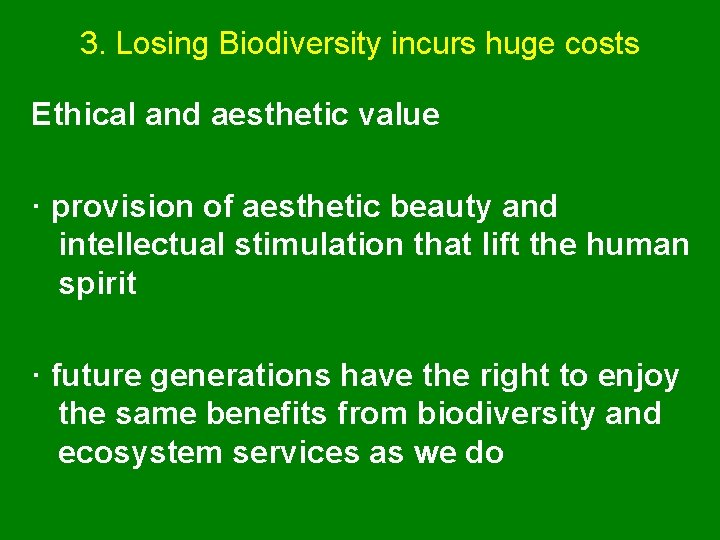 3. Losing Biodiversity incurs huge costs

Ethical and aesthetic value

· provision of aesthetic beauty and intellectual stimulation that lift the human spirit

· future generations have the right to enjoy the same benefits from biodiversity and ecosystem services as we do